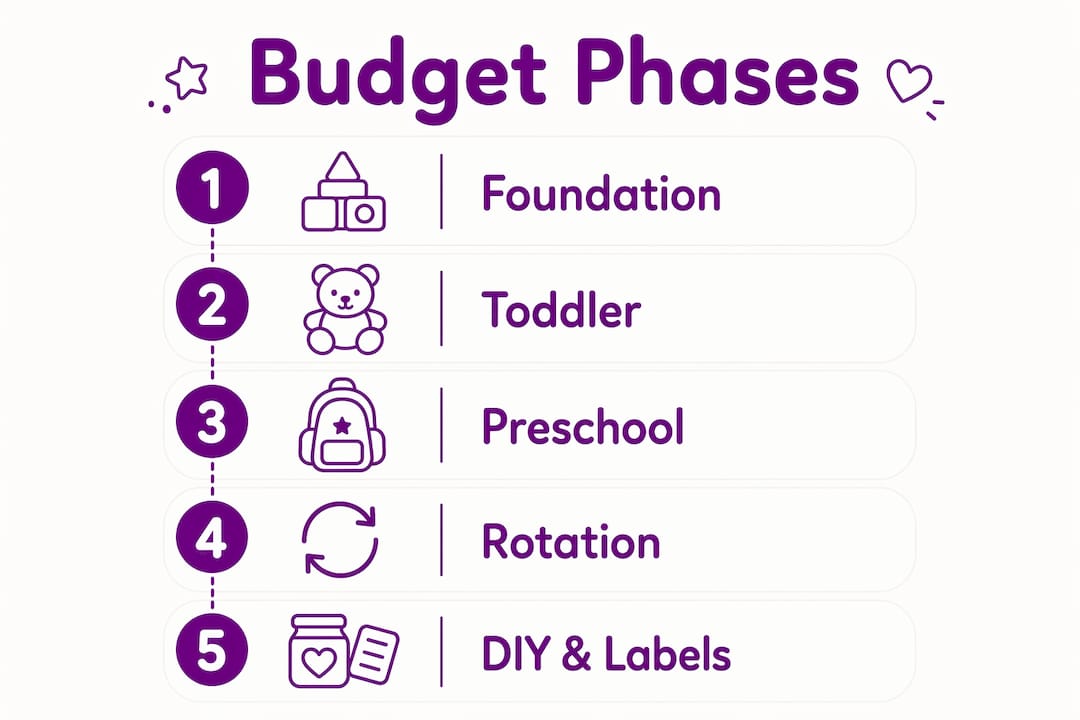 Budget Phases

1 Foundation

2 Toddler

3 Preschool

4 Rotation

5 DIY & Labels